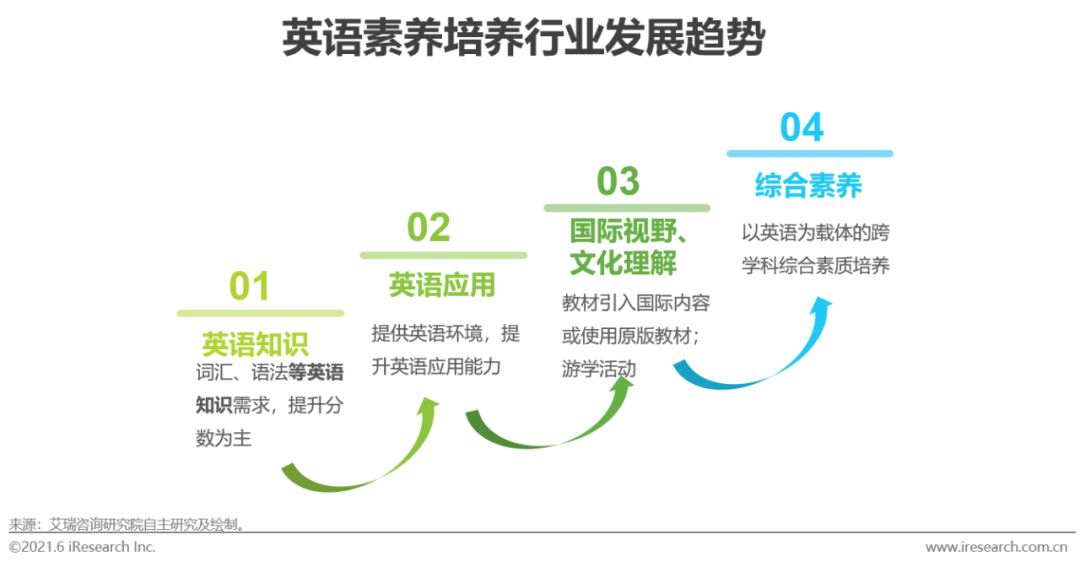 英语素养培养行业发展趋势

01
英语知识
词汇、语法等英语知识需求，提升分数为主

02
英语应用
提供英语环境，提升英语应用能力

03
国际视野、文化理解
教材引入国际内容或使用原版教材；游学活动

04
综合素养
以英语为载体的跨学科综合素质培养

来源：艾瑞咨询研究院自主研究及绘制。
©2021.6 iResearch Inc.
www.iresearch.com.cn